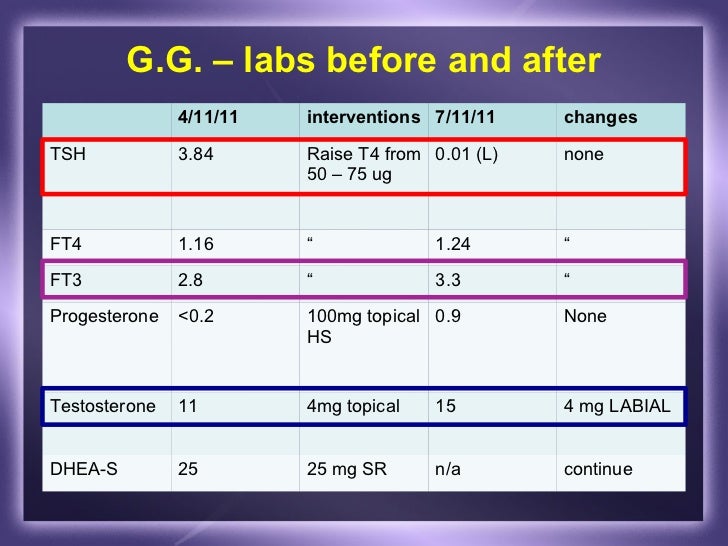 G.G. – labs before and after

| | 4/11/11 | interventions | 7/11/11 | changes |
|---|---|---|---|---|
| TSH | 3.84 | Raise T4 from 50 – 75 ug | 0.01 (L) | none |
| | | | | |
| FT4 | 1.16 | “ | 1.24 | “ |
| FT3 | 2.8 | “ | 3.3 | “ |
| Progesterone | <0.2 | 100mg topical HS | 0.9 | None |
| Testosterone | 11 | 4mg topical | 15 | 4 mg LABIAL |
| | | | | |
| DHEA-S | 25 | 25 mg SR | n/a | continue |